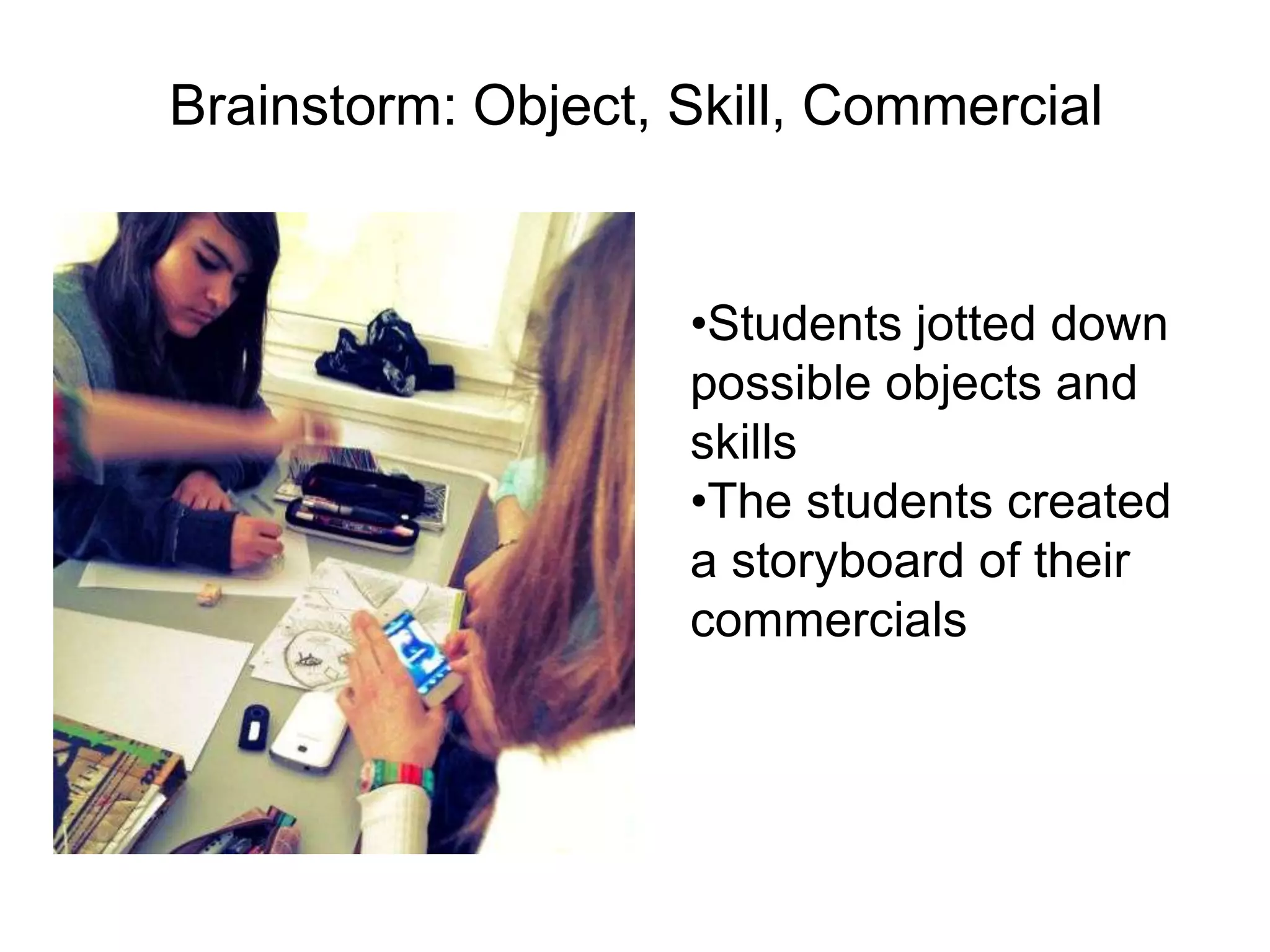 Brainstorm: Object, Skill, Commercial

•Students jotted down possible objects and skills
•The students created a storyboard of their commercials